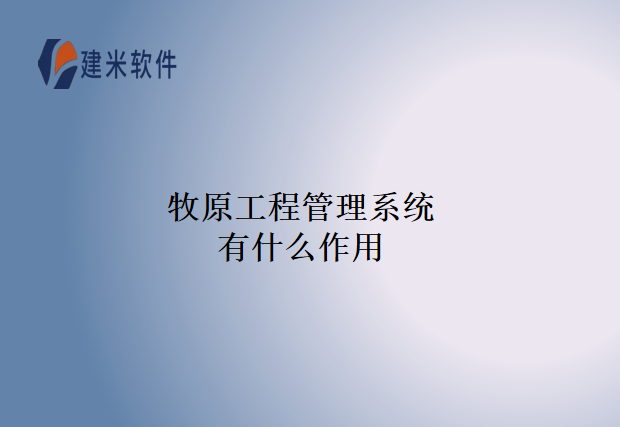 建米软件

牧原工程管理系统
有什么作用